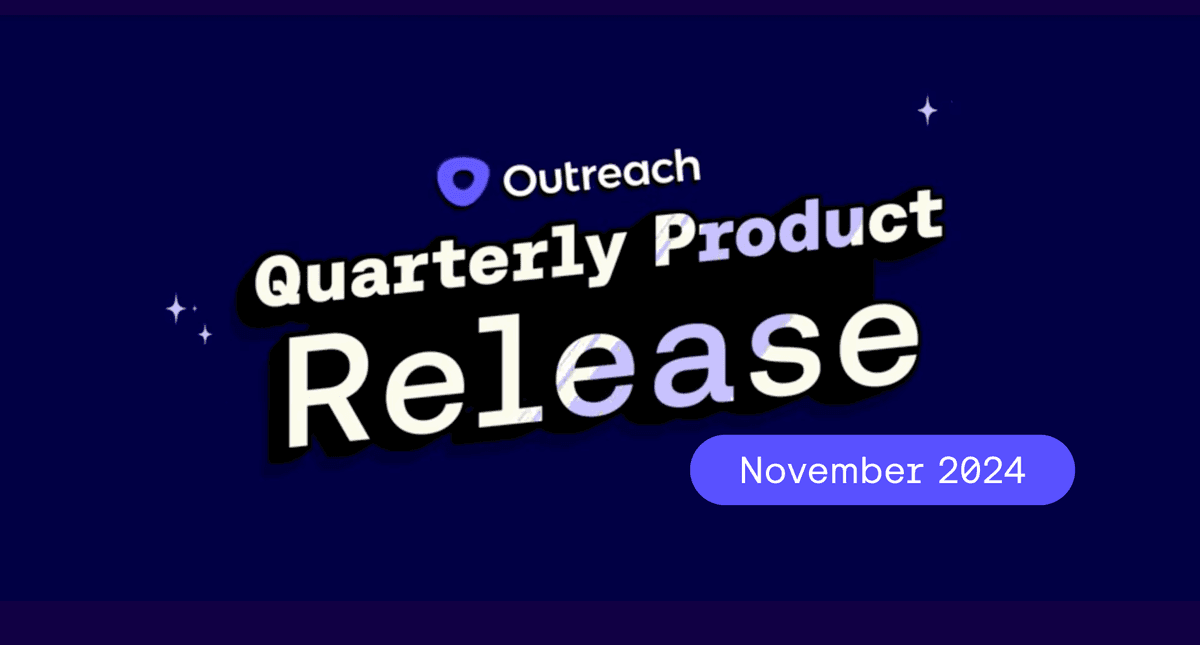 Outreach

Quarterly Product Release

November 2024